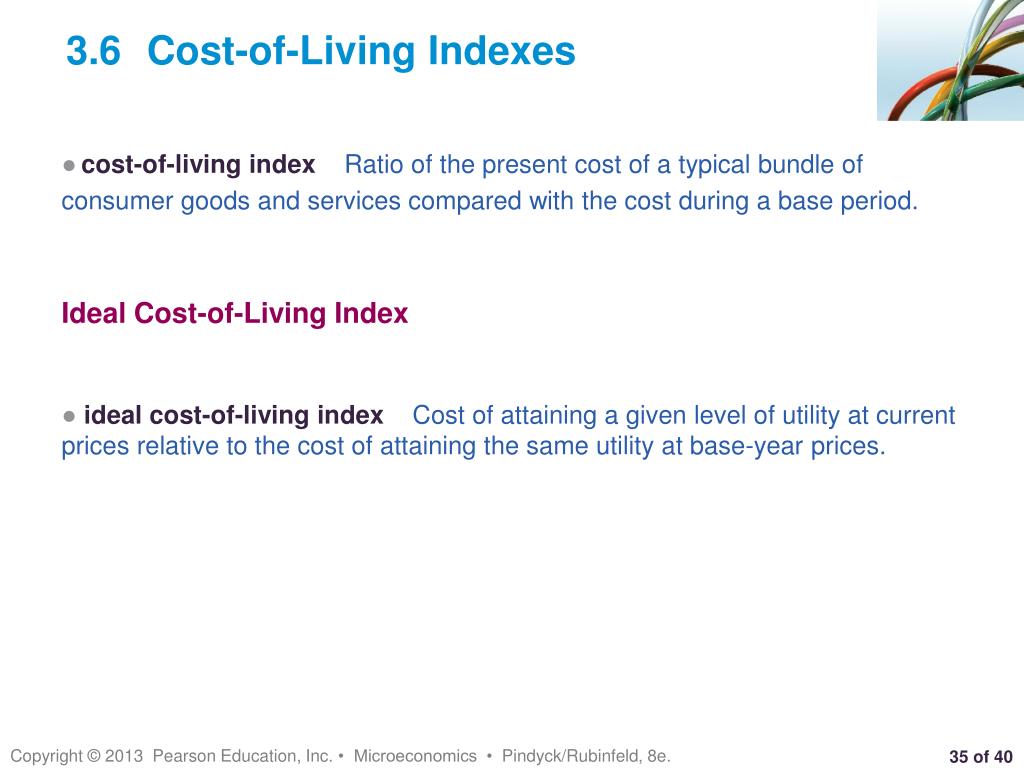 3.6 Cost-of-Living Indexes

● cost-of-living index Ratio of the present cost of a typical bundle of consumer goods and services compared with the cost during a base period.

Ideal Cost-of-Living Index

● ideal cost-of-living index Cost of attaining a given level of utility at current prices relative to the cost of attaining the same utility at base-year prices.

Copyright © 2013 Pearson Education, Inc. • Microeconomics • Pindyck/Rubinfeld, 8e.

35 of 40